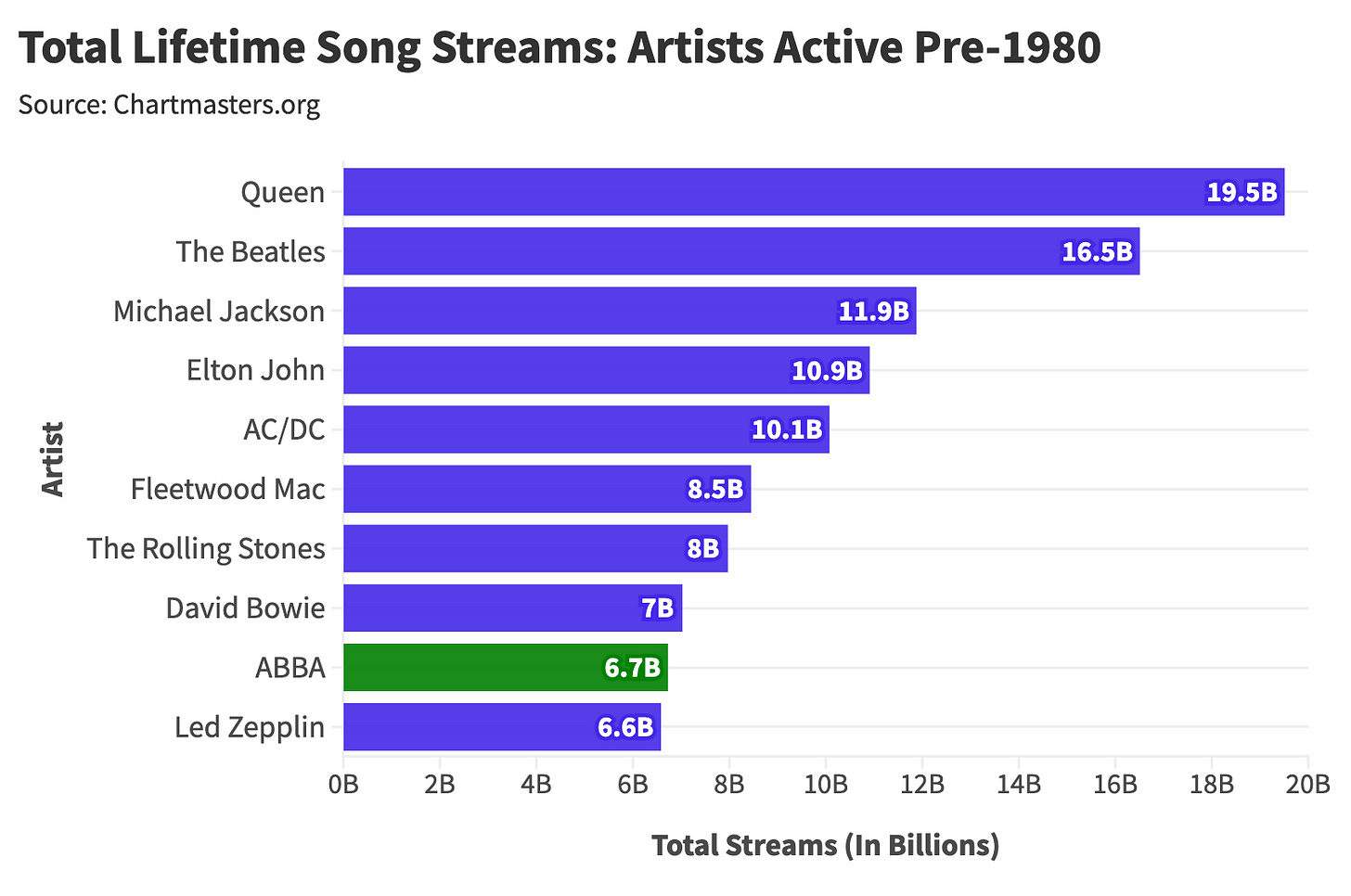 Total Lifetime Song Streams: Artists Active Pre-1980
Source: Chartmasters.org

Artist

Queen 19.5B
The Beatles 16.5B
Michael Jackson 11.9B
Elton John 10.9B
AC/DC 10.1B
Fleetwood Mac 8.5B
The Rolling Stones 8B
David Bowie 7B
ABBA 6.7B
Led Zepplin 6.6B

0B 2B 4B 6B 8B 10B 12B 14B 16B 18B 20B

Total Streams (In Billions)